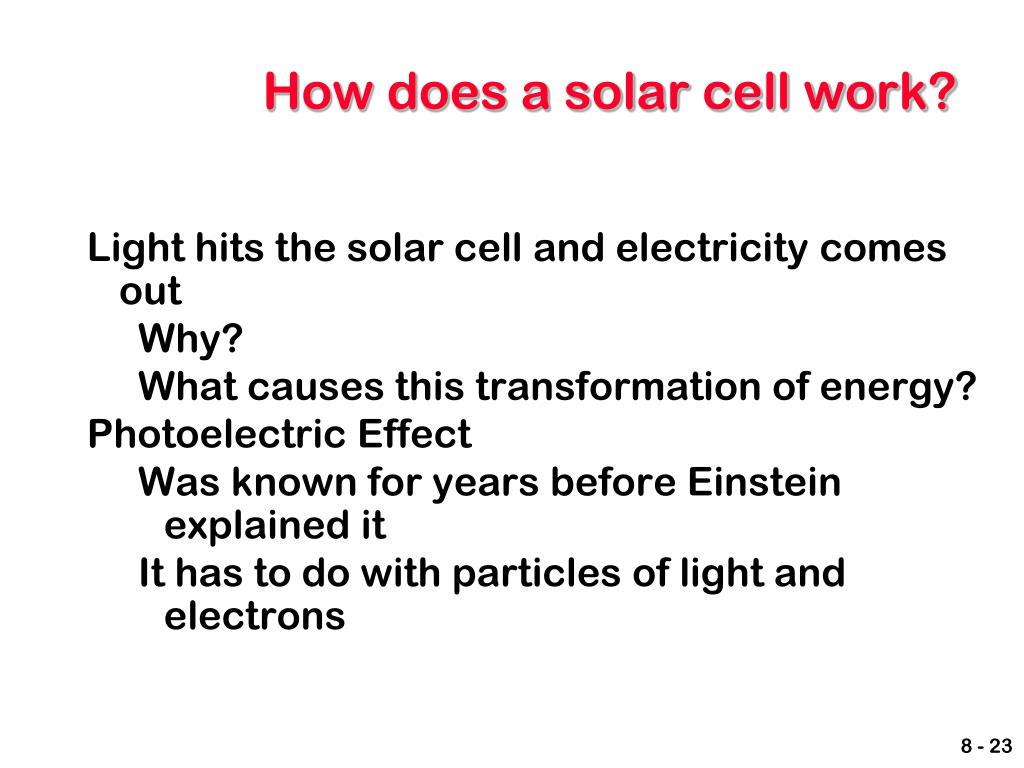 How does a solar cell work?

Light hits the solar cell and electricity comes out

Why?

What causes this transformation of energy?

Photoelectric Effect

Was known for years before Einstein explained it

It has to do with particles of light and electrons

8 - 23